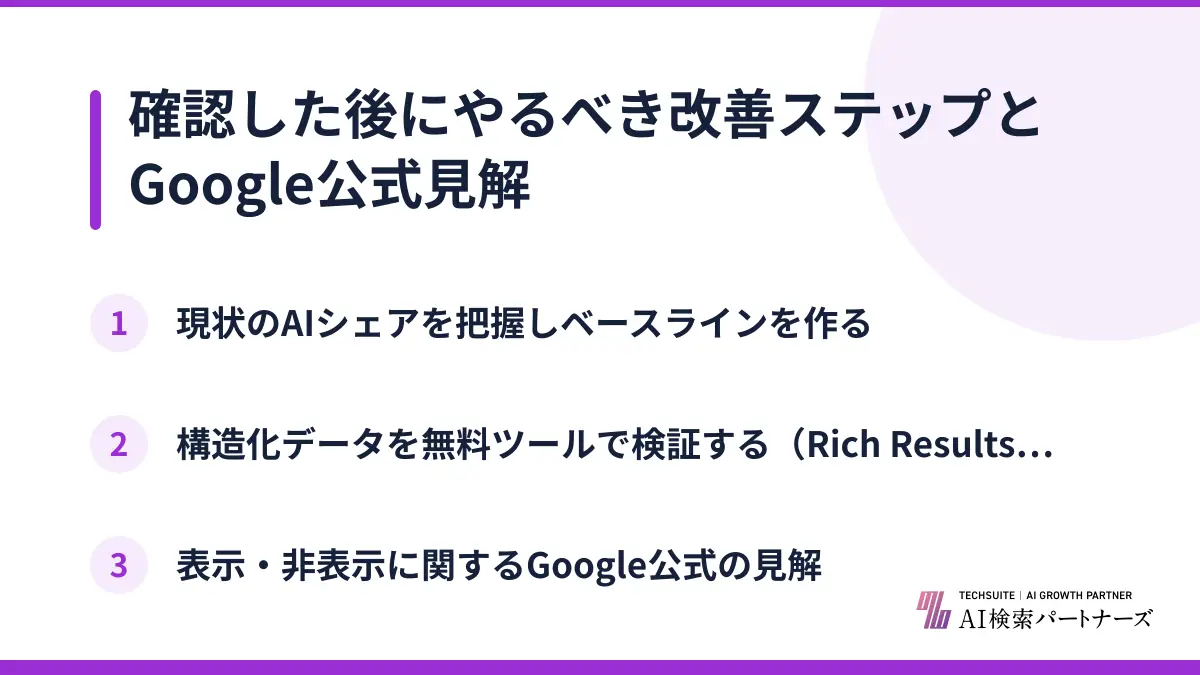 確認した後にやるべき改善ステップとGoogle公式見解

1 現状のAIシェアを把握しベースラインを作る

2 構造化データを無料ツールで検証する（Rich Results…

3 表示・非表示に関するGoogle公式の見解

TECHSUITE | AI GROWTH PARTNER
AI検索パートナーズ